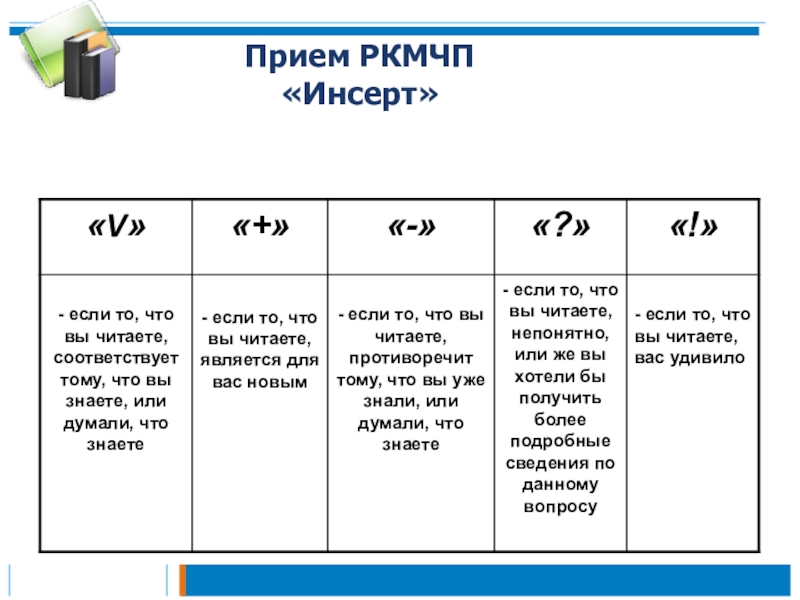 Прием РКМЧП
«Инсерт»

| «V» | «+» | «-» | «?» | «!» |
|---|---|---|---|---|
| - если то, что вы читаете, соответствует тому, что вы знаете, или думали, что знаете | - если то, что вы читаете, является для вас новым | - если то, что вы читаете, противоречит тому, что вы уже знали, или думали, что знаете | - если то, что вы читаете, непонятно, или же вы хотели бы получить более подробные сведения по данному вопросу | - если то, что вы читаете, вас удивило |